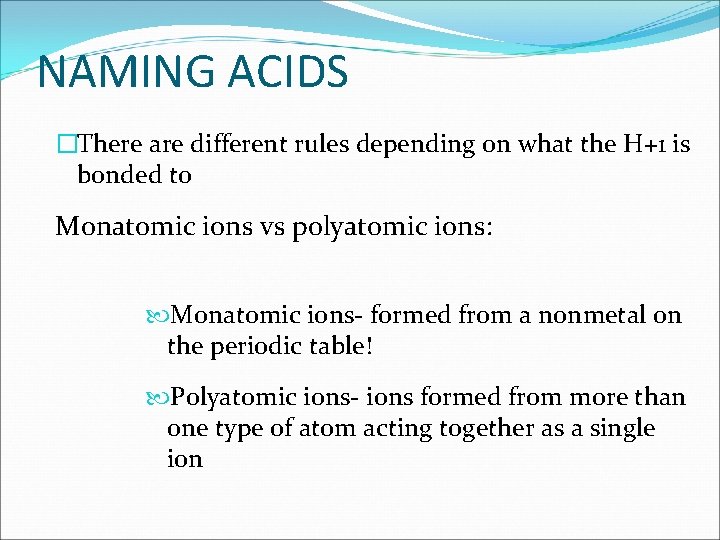 NAMING ACIDS

There are different rules depending on what the H+1 is bonded to

Monatomic ions vs polyatomic ions:

Monatomic ions- formed from a nonmetal on the periodic table!

Polyatomic ions- ions formed from more than one type of atom acting together as a single ion